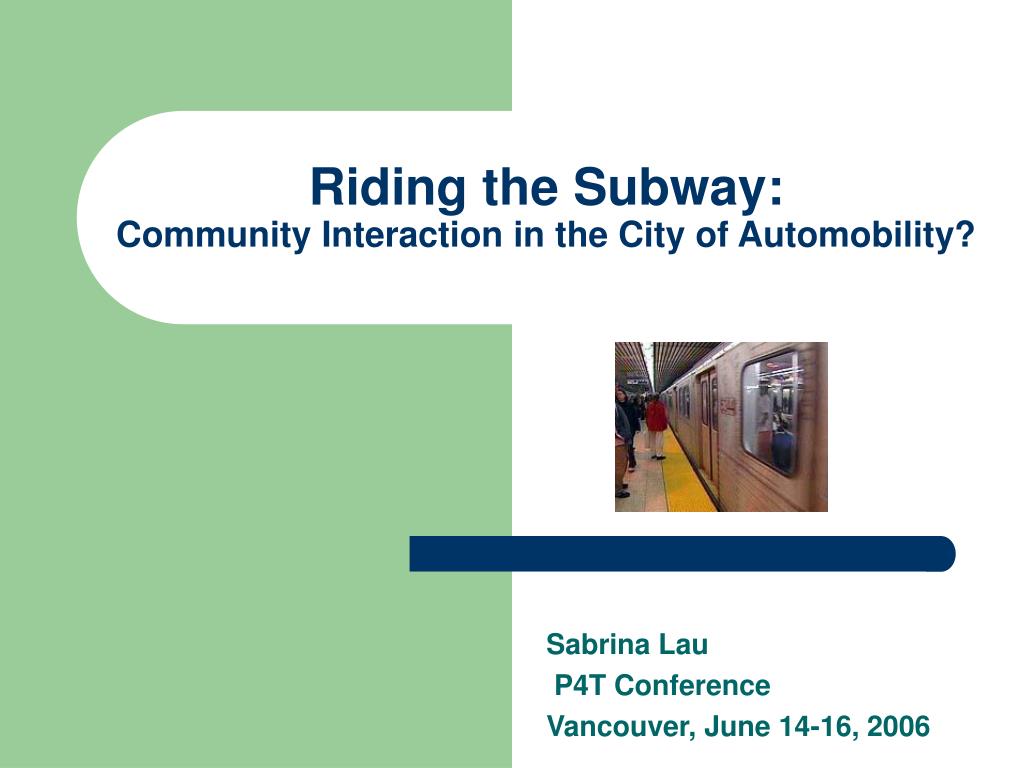 Riding the Subway:
Community Interaction in the City of Automobility?

Sabrina Lau
P4T Conference
Vancouver, June 14-16, 2006